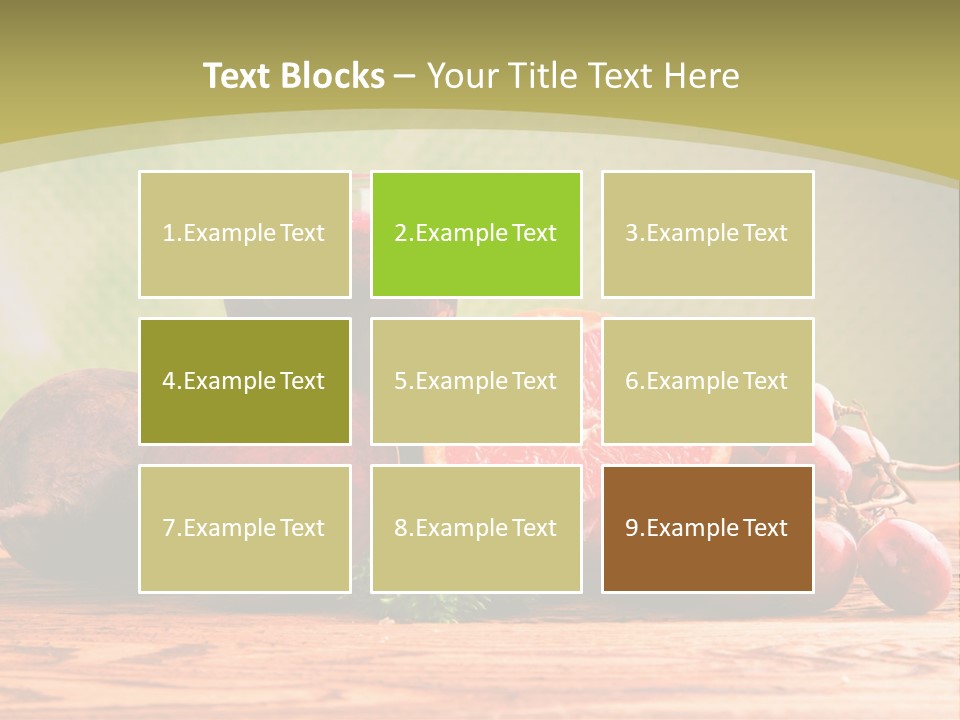 Text Blocks – Your Title Text Here

1.Example Text

2.Example Text

3.Example Text

4.Example Text

5.Example Text

6.Example Text

7.Example Text

8.Example Text

9.Example Text